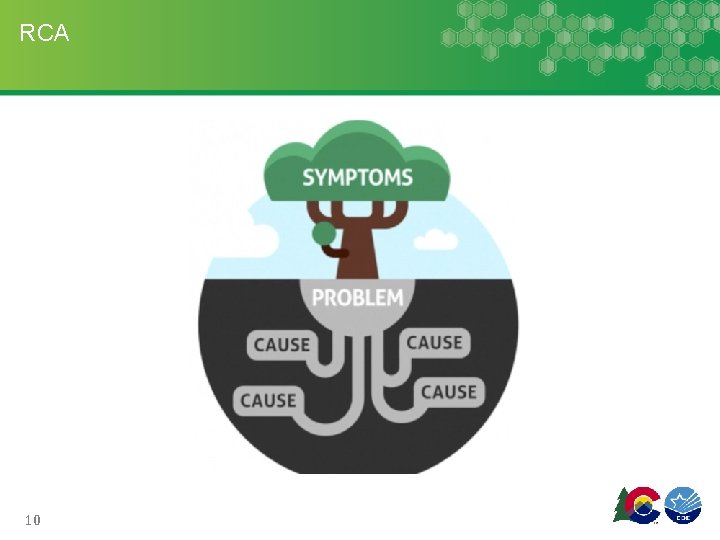 RCA

SYMPTOMS

PROBLEM

CAUSE

CAUSE

CAUSE

CAUSE

10

CDE